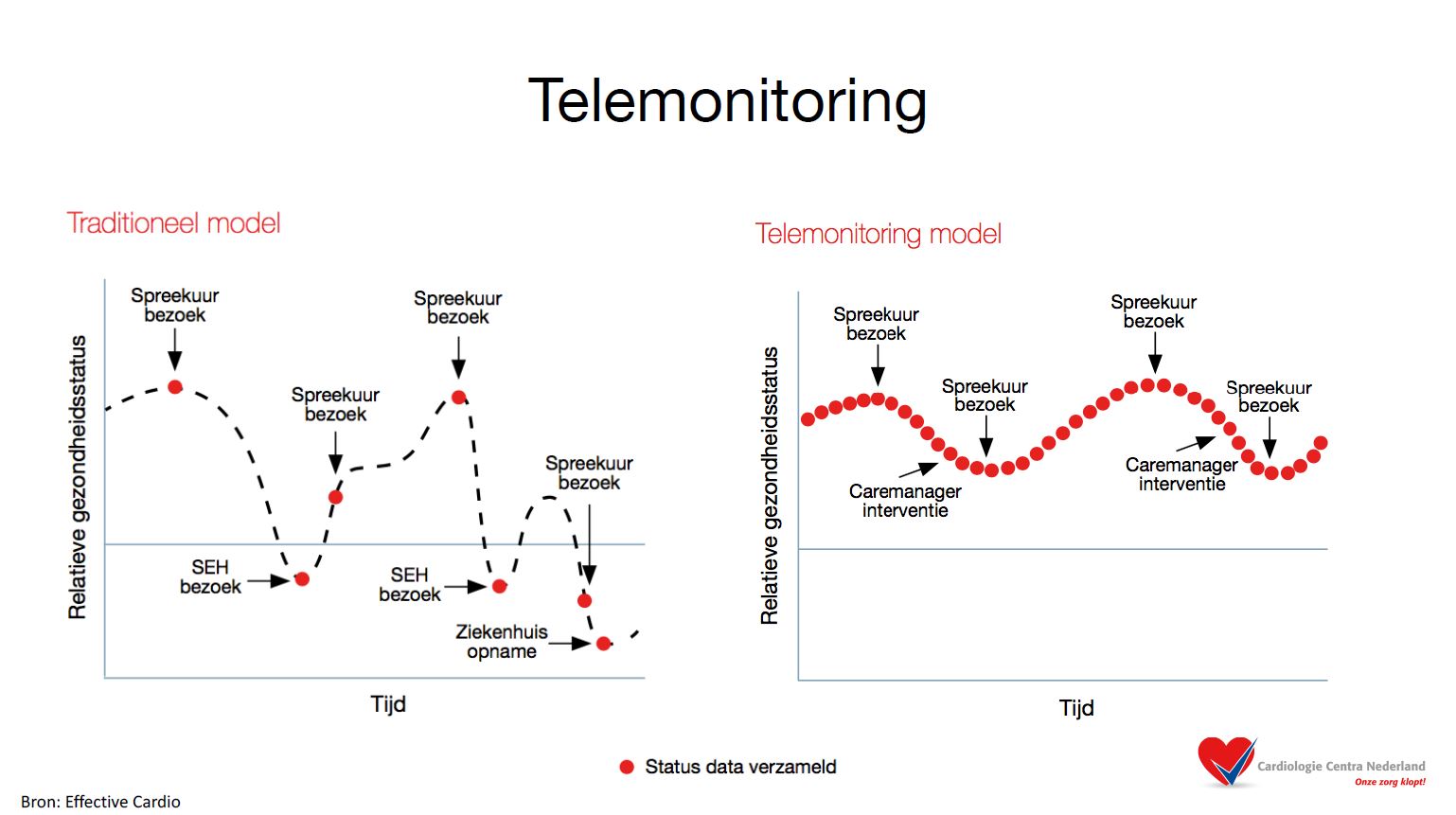 Telemonitoring

Traditioneel model

Relatieve gezondheidsstatus

Spreekuur bezoek

Spreekuur bezoek

Spreekuur bezoek

Spreekuur bezoek

SEH bezoek

SEH bezoek

Ziekenhuis opname

Tijd

Telemonitoring model

Relatieve gezondheidsstatus

Spreekuur bezoek

Spreekuur bezoek

Spreekuur bezoek

Spreekuur bezoek

Caremanager interventie

Caremanager interventie

Tijd

Status data verzameld

Bron: Effective Cardio

Cardiologie Centra Nederland
Onze zorg klopt!